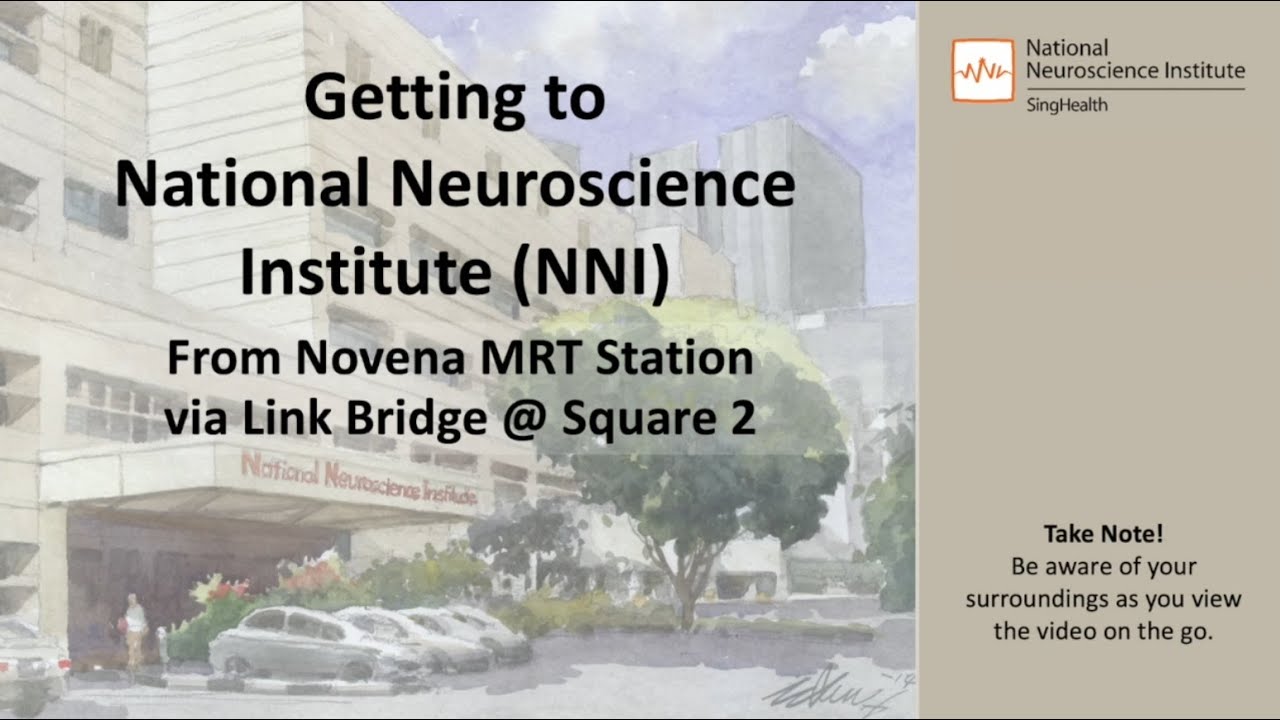 Getting to National Neuroscience Institute (NNI)

From Novena MRT Station via Link Bridge @ Square 2

National Neuroscience Institute

National
Neuroscience Institute
SingHealth

Take Note!
Be aware of your surroundings as you view the video on the go.